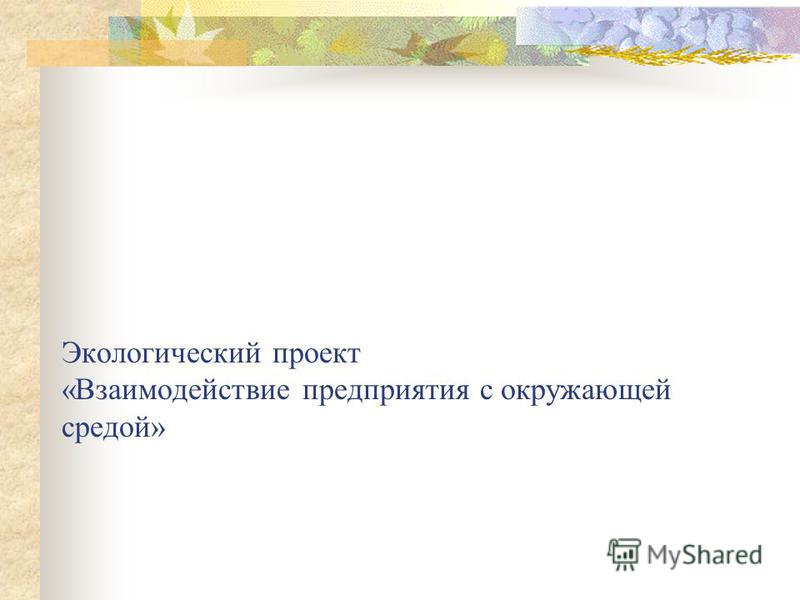 Экологический проект «Взаимодействие предприятия с окружающей средой»

MyShared